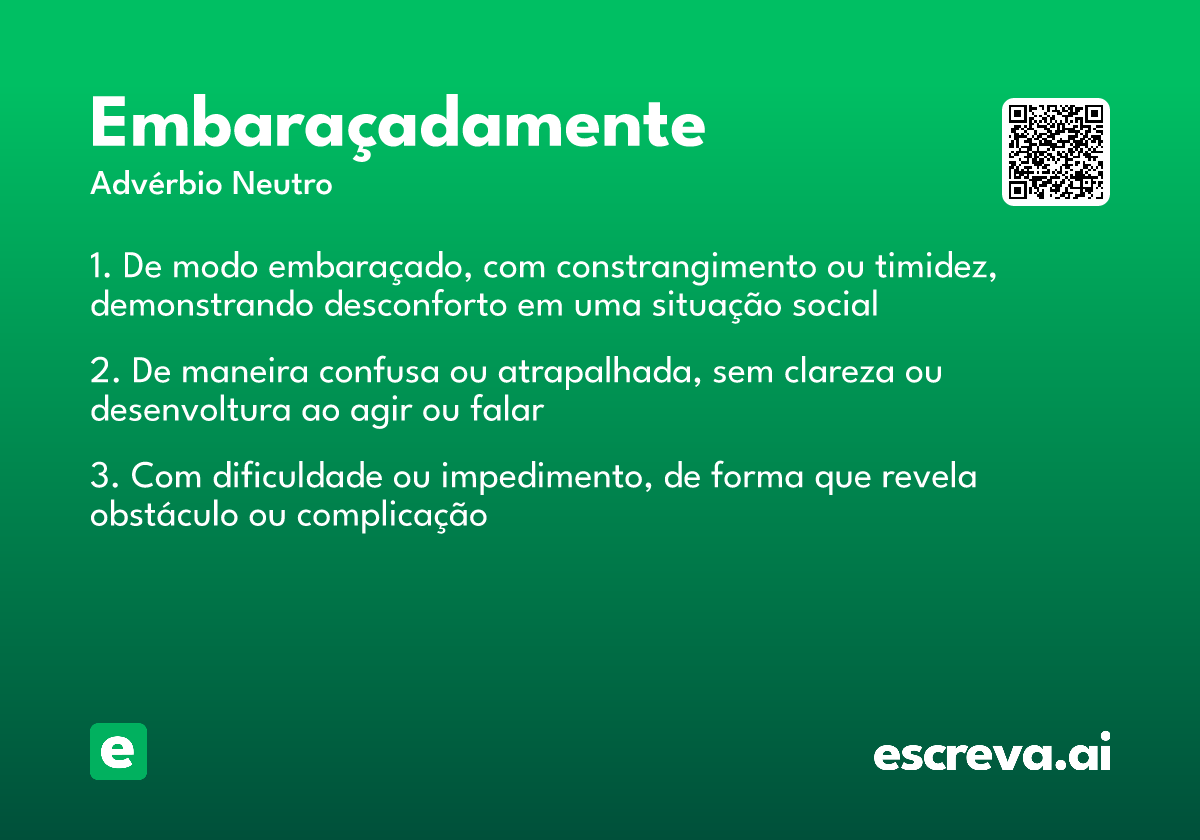 Embaraçadamente
Advérbio Neutro

1. De modo embaraçado, com constrangimento ou timidez, demonstrando desconforto em uma situação social

2. De maneira confusa ou atrapalhada, sem clareza ou desenvoltura ao agir ou falar

3. Com dificuldade ou impedimento, de forma que revela obstáculo ou complicação

e

escreva.ai